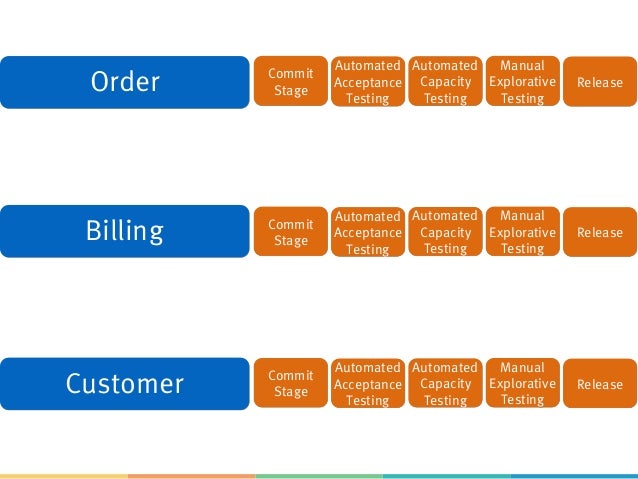 Order

Commit Stage

Automated Acceptance Testing

Automated Capacity Testing

Manual Explorative Testing

Release

Billing

Commit Stage

Automated Acceptance Testing

Automated Capacity Testing

Manual Explorative Testing

Release

Customer

Commit Stage

Automated Acceptance Testing

Automated Capacity Testing

Manual Explorative Testing

Release